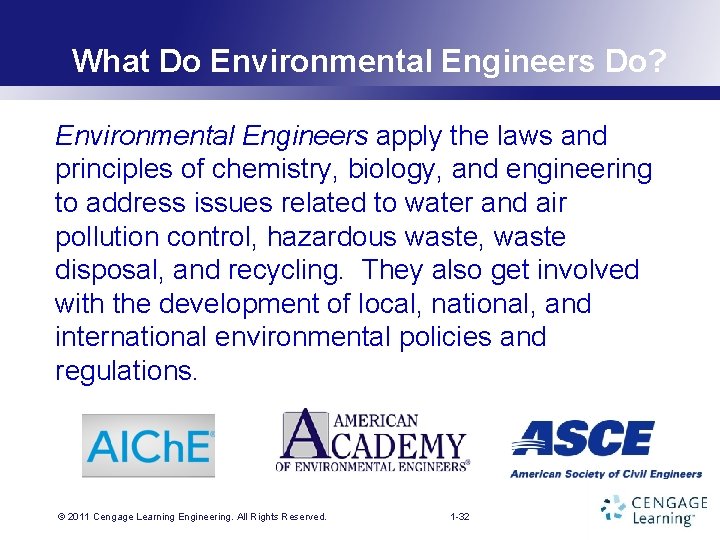 What Do Environmental Engineers Do?

Environmental Engineers apply the laws and principles of chemistry, biology, and engineering to address issues related to water and air pollution control, hazardous waste, waste disposal, and recycling. They also get involved with the development of local, national, and international environmental policies and regulations.

AIChE

AMERICAN ACADEMY OF ENVIRONMENTAL ENGINEERS®

ASCE
American Society of Civil Engineers

© 2011 Cengage Learning Engineering. All Rights Reserved.

1-32

CENGAGE Learning™